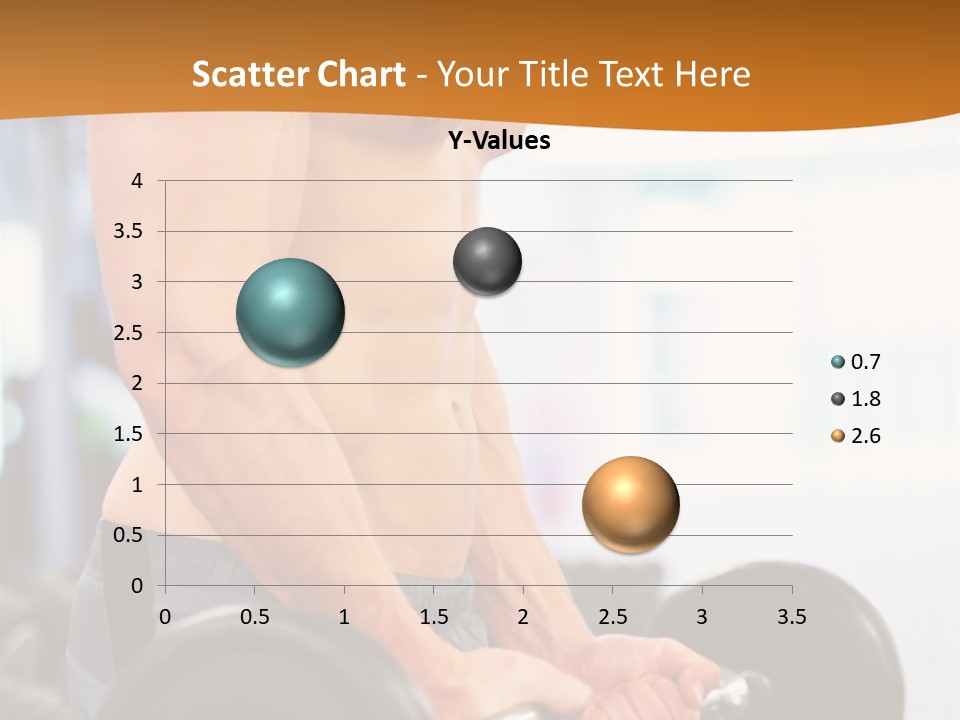 Scatter Chart - Your Title Text Here

Y-Values

4
3.5
3
2.5
2
1.5
1
0.5
0

0 0.5 1 1.5 2 2.5 3 3.5

0.7
1.8
2.6